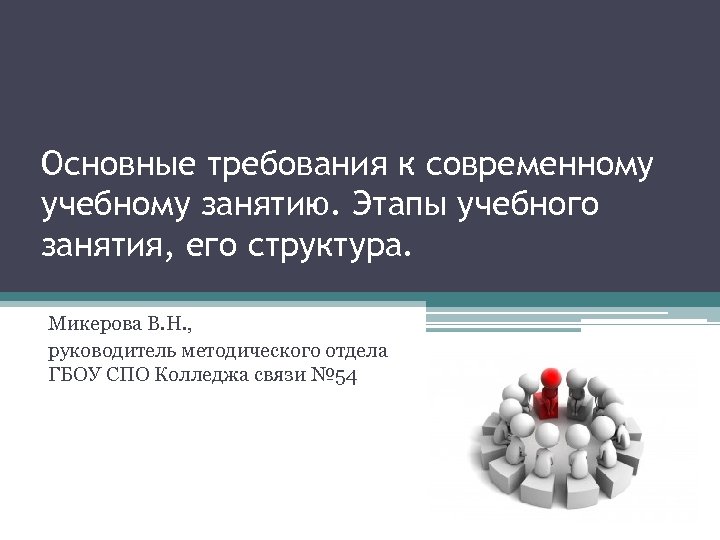 Основные требования к современному учебному занятию. Этапы учебного занятия, его структура.

Микерова В.Н.,
руководитель методического отдела
ГБОУ СПО Колледжа связи №54